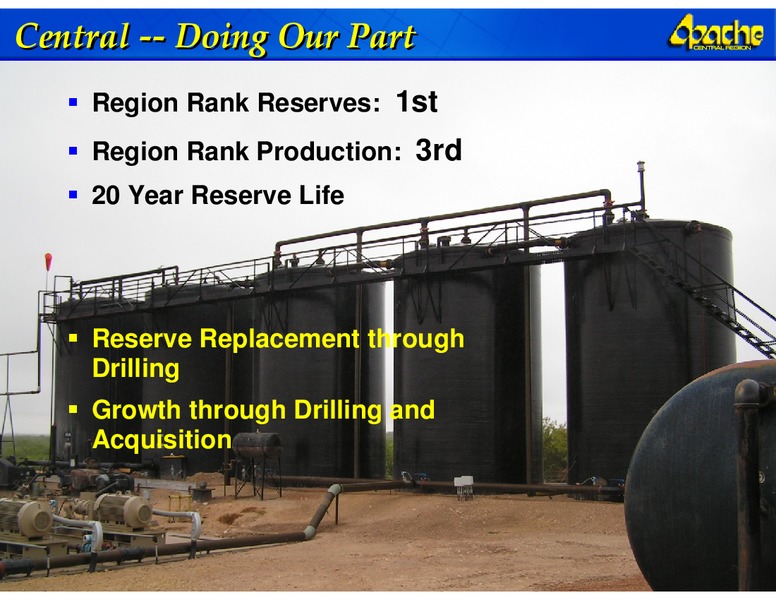 Central -- Doing Our Part

Apache
CENTRAL REGION

▪ Region Rank Reserves: 1st

▪ Region Rank Production: 3rd

▪ 20 Year Reserve Life

▪ Reserve Replacement through Drilling

▪ Growth through Drilling and Acquisition